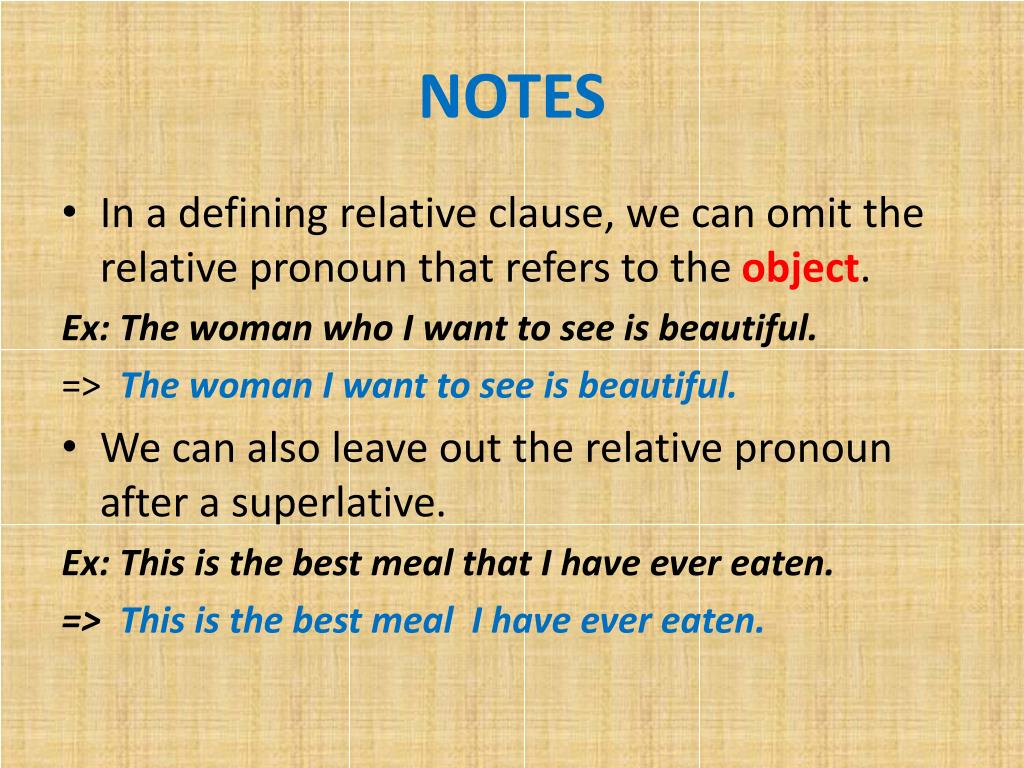 NOTES

• In a defining relative clause, we can omit the relative pronoun that refers to the object.

Ex: The woman who I want to see is beautiful.

=> The woman I want to see is beautiful.

• We can also leave out the relative pronoun after a superlative.

Ex: This is the best meal that I have ever eaten.

=> This is the best meal I have ever eaten.